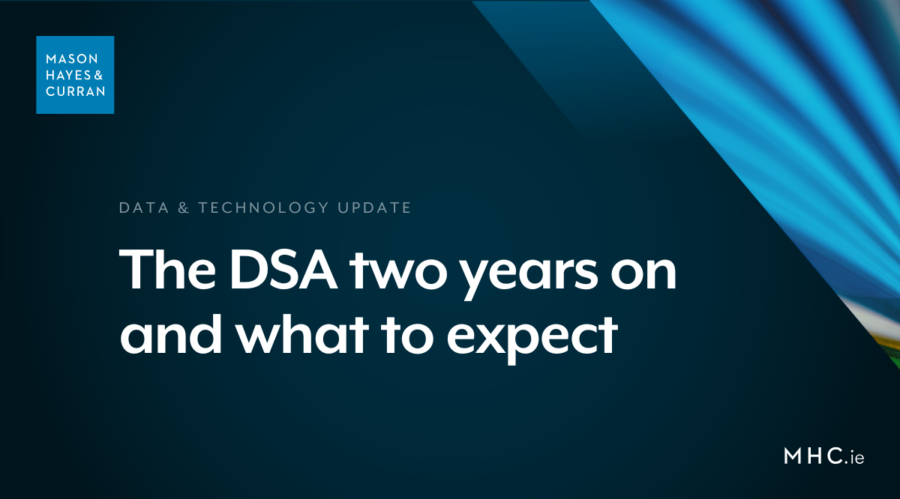 MASON
HAYES &
CURRAN

DATA & TECHNOLOGY UPDATE

The DSA two years on and what to expect

MHC.ie